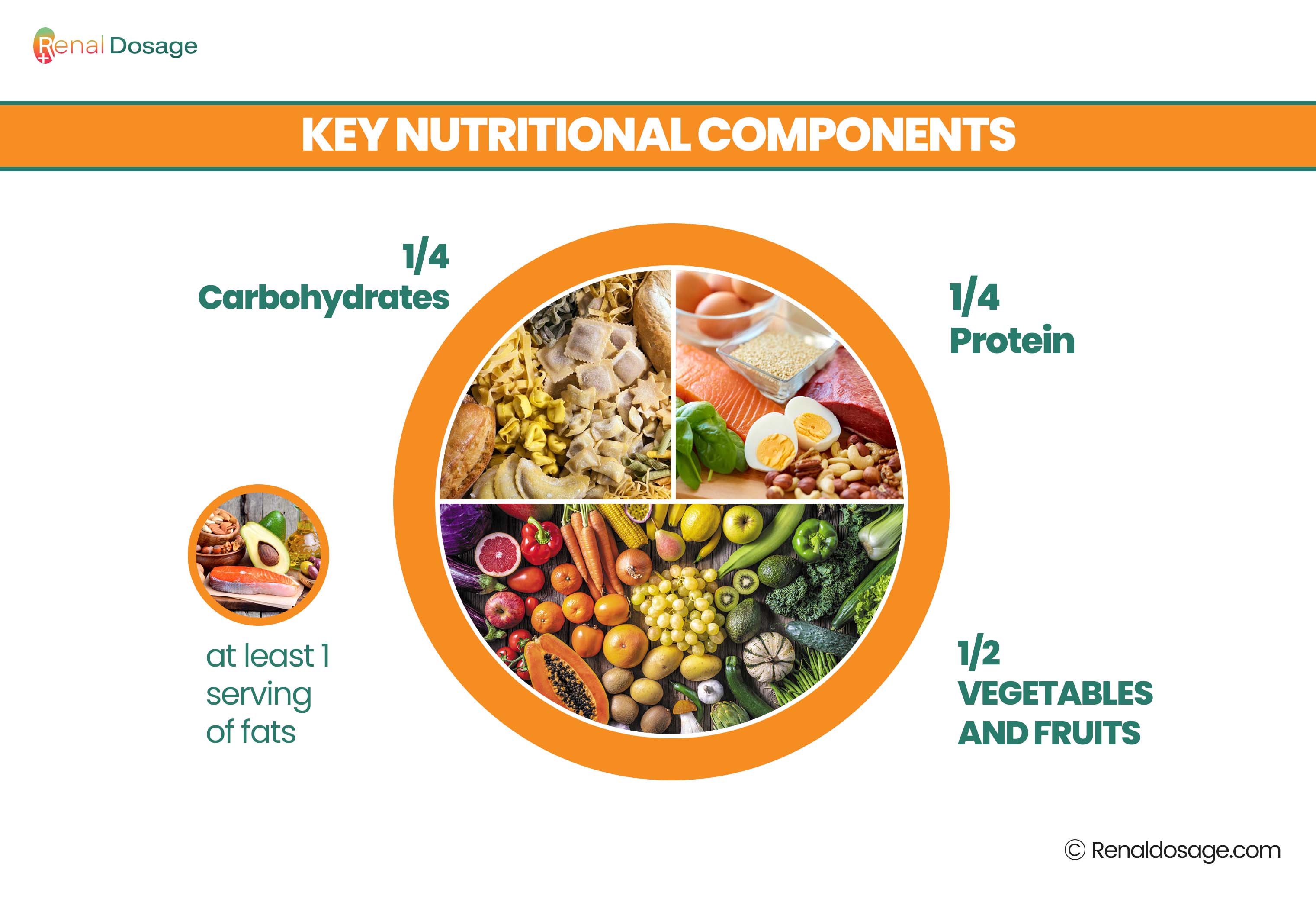 Renal Dosage

KEY NUTRITIONAL COMPONENTS

1/4
Carbohydrates

1/4
Protein

at least 1 serving of fats

1/2
VEGETABLES AND FRUITS

© Renaldosage.com